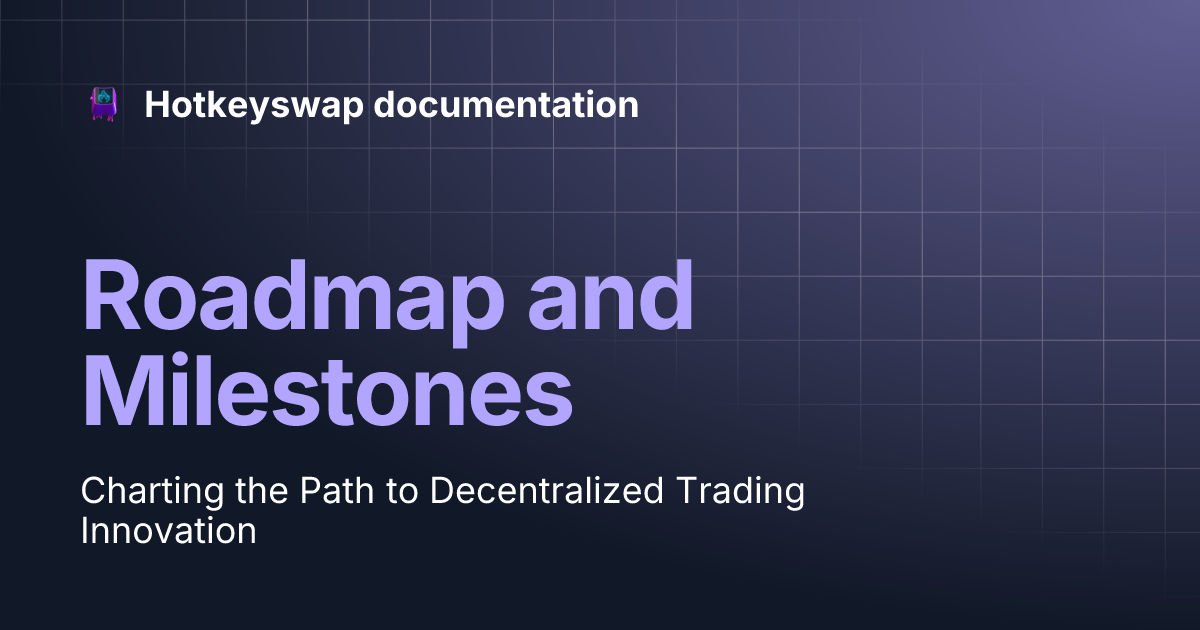 Hotkeyswap documentation

Roadmap and Milestones

Charting the Path to Decentralized Trading Innovation